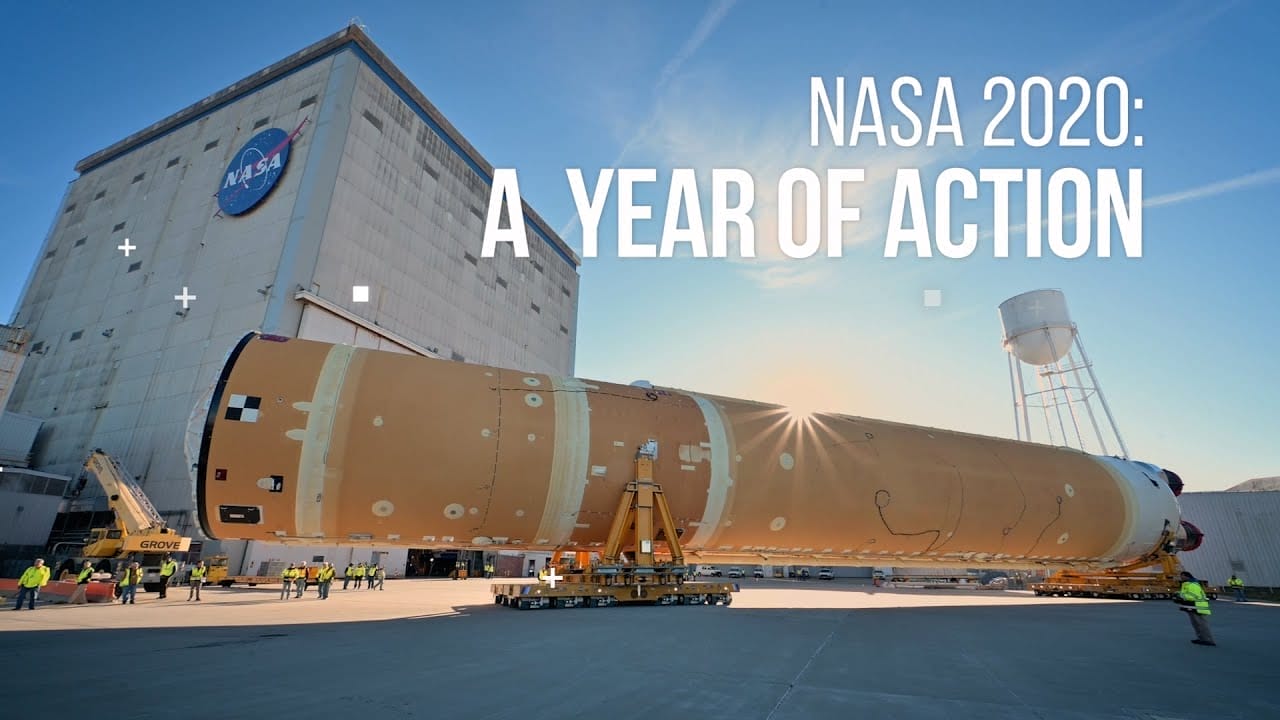 NASA 2020:
A YEAR OF ACTION

NASA

GROVE